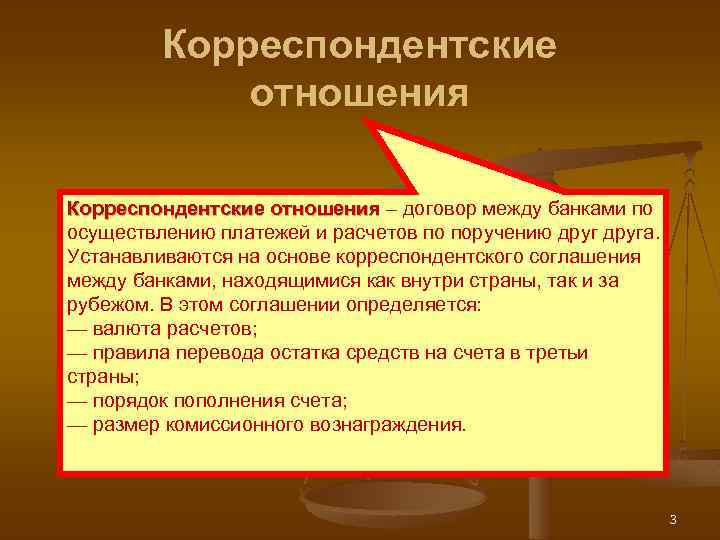 Корреспондентские отношения

Корреспондентские отношения – договор между банками по осуществлению платежей и расчетов по поручению друг друга. Устанавливаются на основе корреспондентского соглашения между банками, находящимися как внутри страны, так и за рубежом. В этом соглашении определяется:
— валюта расчетов;
— правила перевода остатка средств на счета в третьи страны;
— порядок пополнения счета;
— размер комиссионного вознаграждения.

3